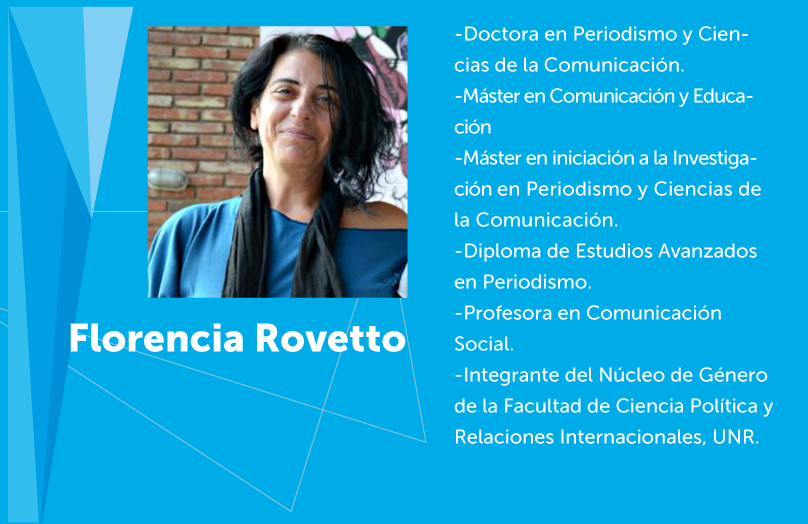 Florencia Rovetto

-Doctora en Periodismo y Ciencias de la Comunicación.
-Máster en Comunicación y Educación
-Máster en iniciación a la Investigación en Periodismo y Ciencias de la Comunicación.
-Diploma de Estudios Avanzados en Periodismo.
-Profesora en Comunicación Social.
-Integrante del Núcleo de Género de la Facultad de Ciencia Política y Relaciones Internacionales, UNR.